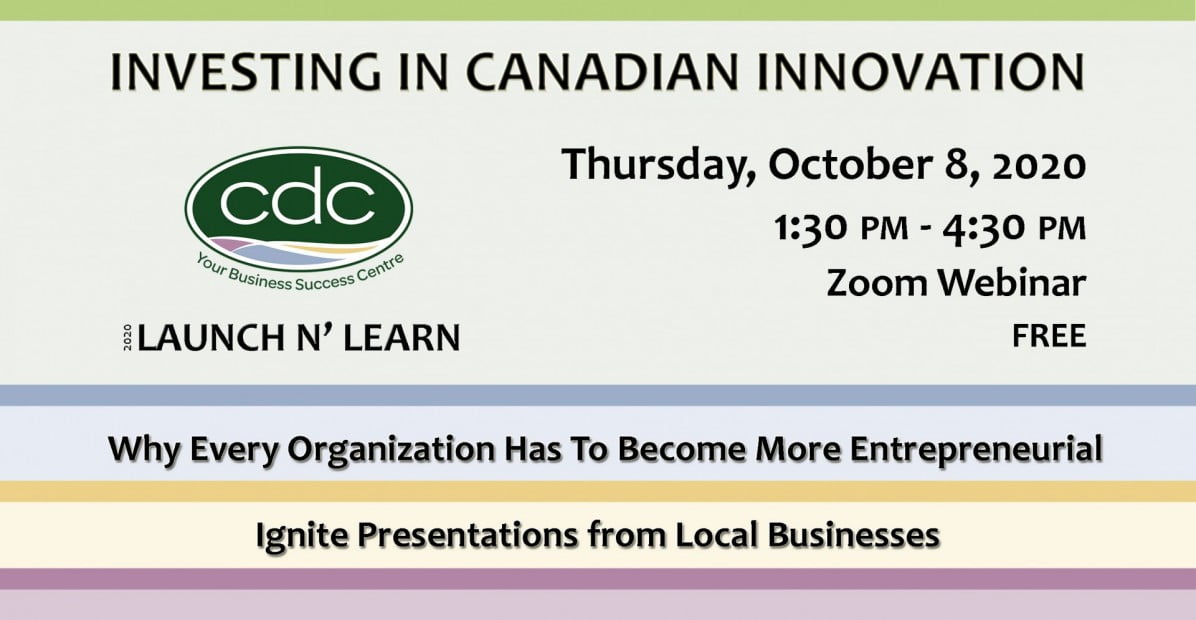 INVESTING IN CANADIAN INNOVATION

cdc
Your Business Success Centre

2020 LAUNCH N' LEARN

Thursday, October 8, 2020
1:30 PM - 4:30 PM
Zoom Webinar
FREE

Why Every Organization Has To Become More Entrepreneurial

Ignite Presentations from Local Businesses